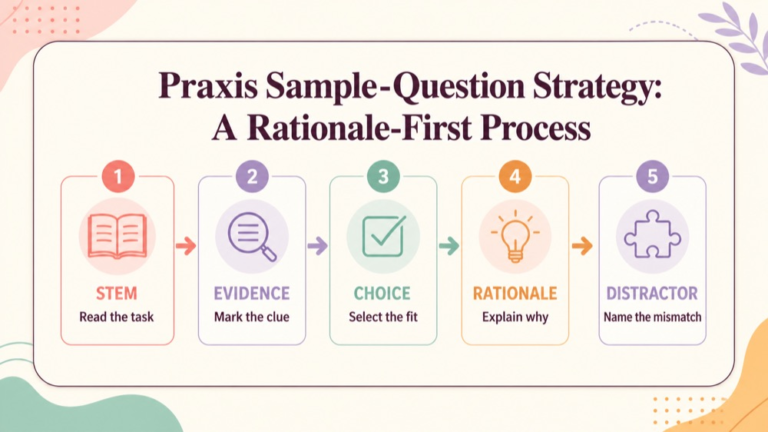 Praxis Sample-Question Strategy:
A Rationale-First Process

1
STEM
Read the task

2
EVIDENCE
Mark the clue

3
CHOICE
Select the fit

4
RATIONALE
Explain why

5
DISTRACTOR
Name the mismatch